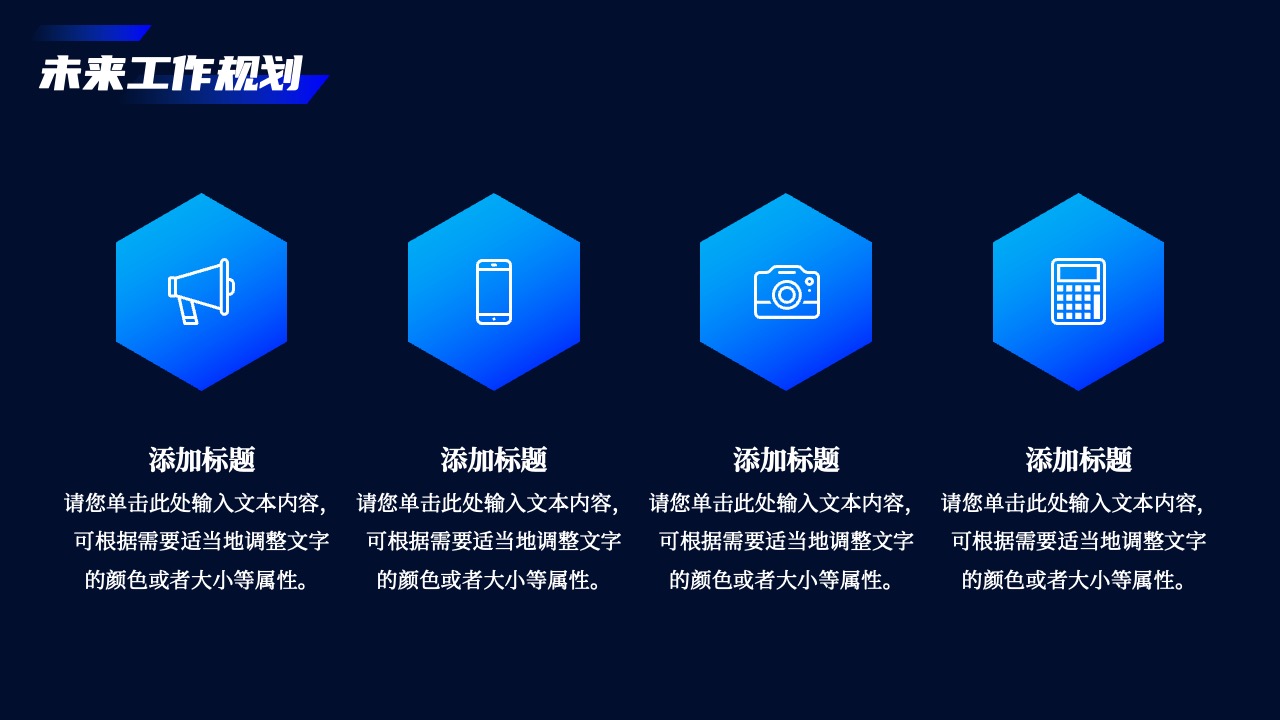 未来工作规划

添加标题
请您单击此处输入文本内容，可根据需要适当地调整文字的颜色或者大小等属性。

添加标题
请您单击此处输入文本内容，可根据需要适当地调整文字的颜色或者大小等属性。

添加标题
请您单击此处输入文本内容，可根据需要适当地调整文字的颜色或者大小等属性。

添加标题
请您单击此处输入文本内容，可根据需要适当地调整文字的颜色或者大小等属性。